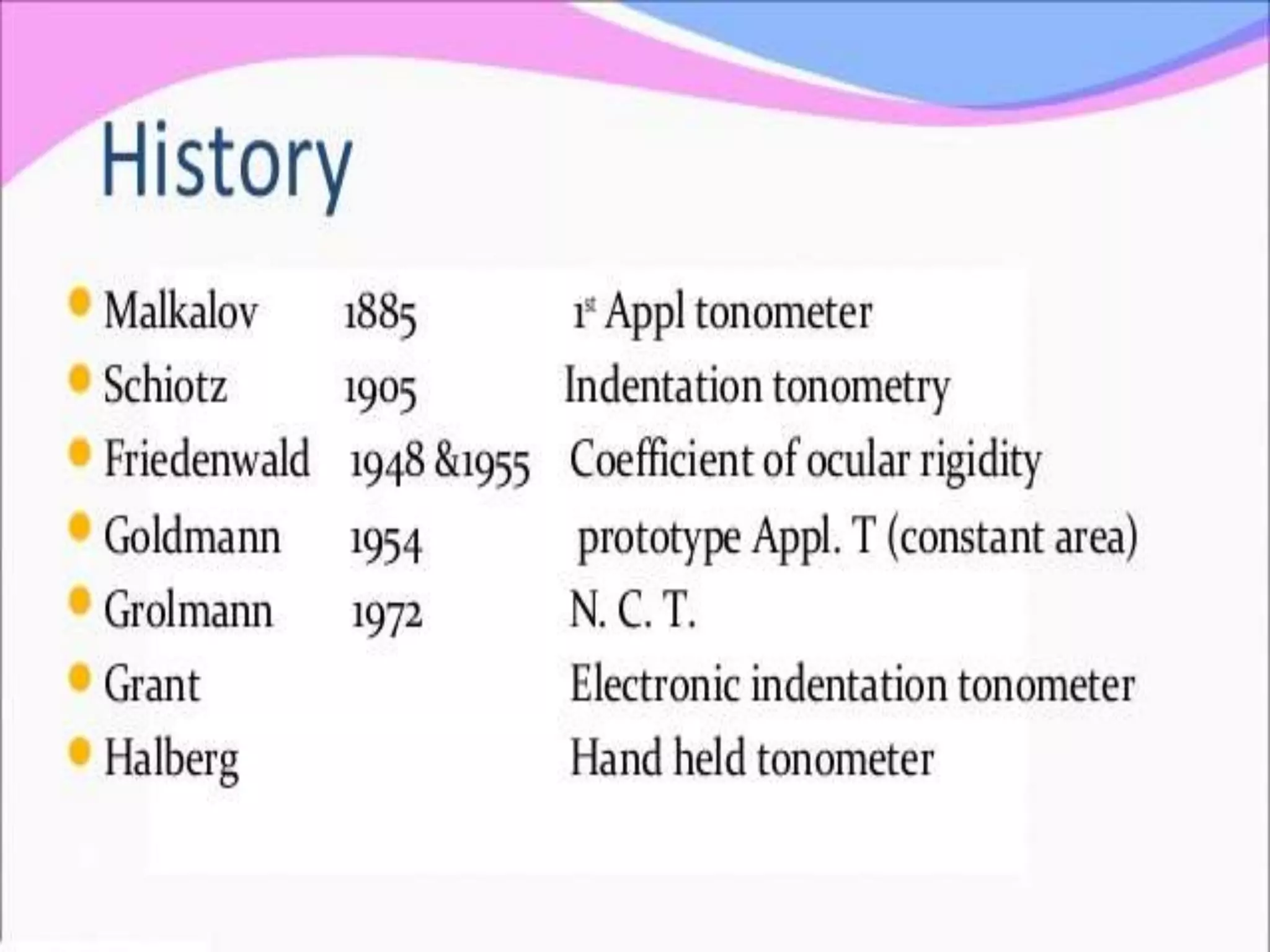 History

- Malkalov 1885 1st Appl tonometer
- Schiotz 1905 Indentation tonometry
- Friedenwald 1948 &1955 Coefficient of ocular rigidity
- Goldmann 1954 prototype Appl. T (constant area)
- Grolmann 1972 N. C. T.
- Grant Electronic indentation tonometer
- Halberg Hand held tonometer